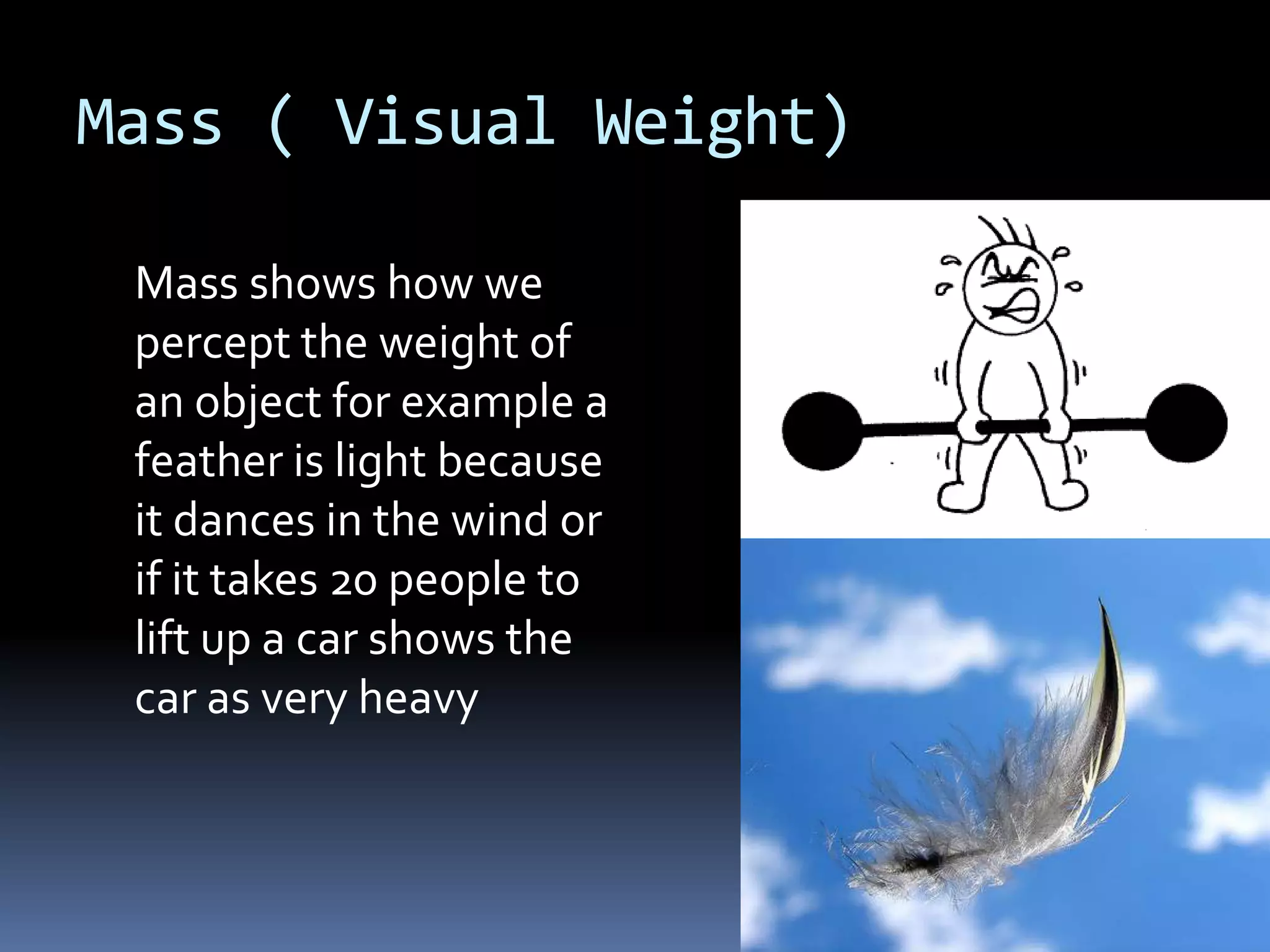 Mass ( Visual Weight)

Mass shows how we percept the weight of an object for example a feather is light because it dances in the wind or if it takes 20 people to lift up a car shows the car as very heavy